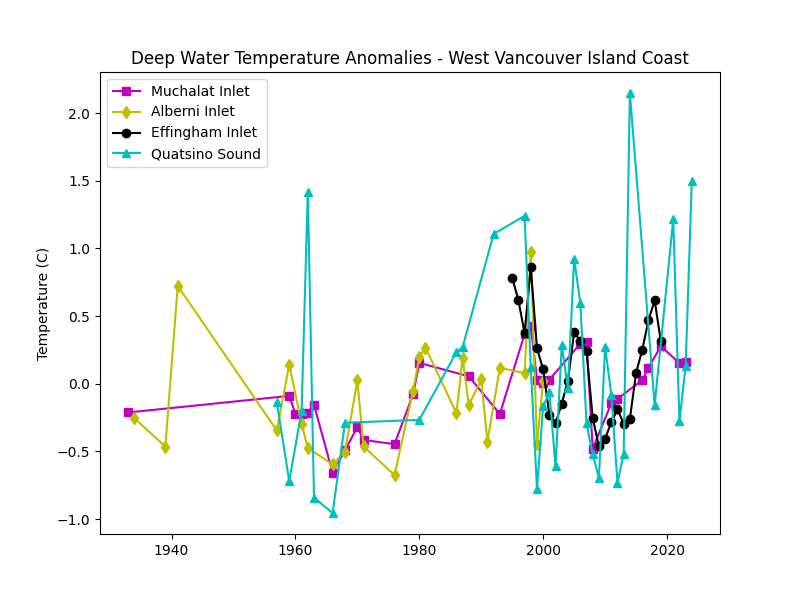 Deep Water Temperature Anomalies - West Vancouver Island Coast

Muchalat Inlet
Alberni Inlet
Effingham Inlet
Quatsino Sound

Temperature (C)

2.0
1.5
1.0
0.5
0.0
−0.5
−1.0

1940
1960
1980
2000
2020